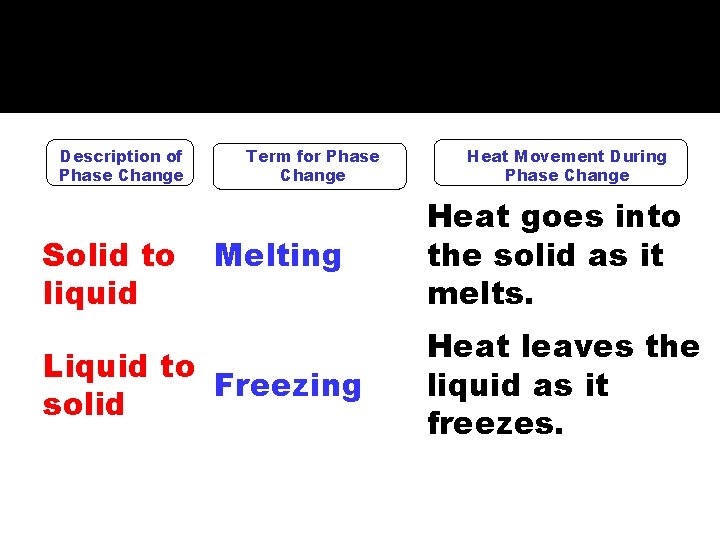 | Description of Phase Change | Term for Phase Change | Heat Movement During Phase Change |
|---|---|---|
| Solid to liquid | Melting | Heat goes into the solid as it melts. |
| Liquid to solid | Freezing | Heat leaves the liquid as it freezes. |